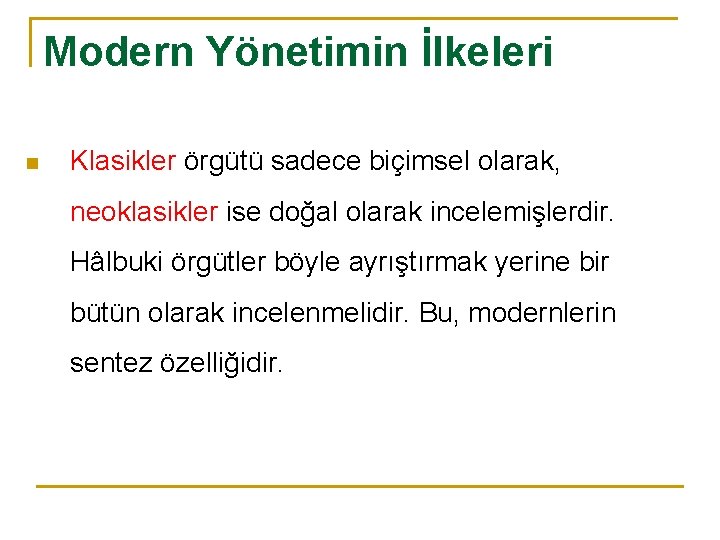 Modern Yönetimin İlkeleri

Klasikler örgütü sadece biçimsel olarak, neoklasikler ise doğal olarak incelemişlerdir. Hâlbuki örgütler böyle ayrıştırmak yerine bir bütün olarak incelenmelidir. Bu, modernlerin sentez özelliğidir.